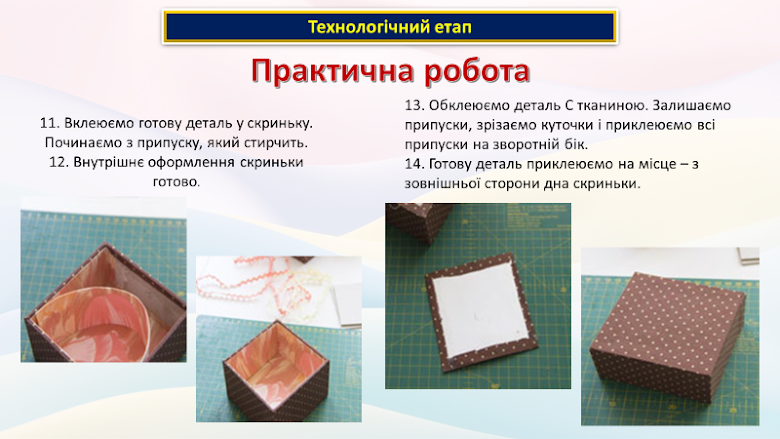 Технологічний етап

Практична робота

11. Вклеюємо готову деталь у скриньку. Починаємо з припуску, який стирчить.
12. Внутрішнє оформлення скриньки готово.

13. Обклеюємо деталь С тканиною. Залишаємо припуски, зрізаємо куточки і приклеюємо всі припуски на зворотній бік.
14. Готову деталь приклеюємо на місце – з зовнішньої сторони дна скриньки.